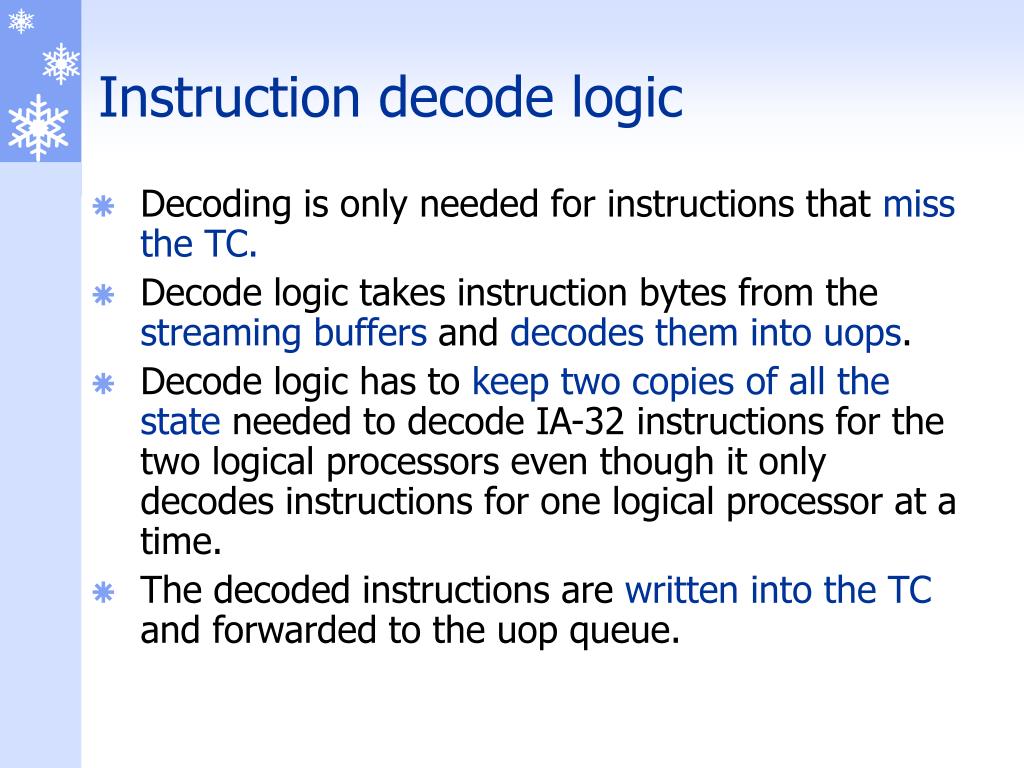 Instruction decode logic

Decoding is only needed for instructions that miss the TC.

Decode logic takes instruction bytes from the streaming buffers and decodes them into uops.

Decode logic has to keep two copies of all the state needed to decode IA-32 instructions for the two logical processors even though it only decodes instructions for one logical processor at a time.

The decoded instructions are written into the TC and forwarded to the uop queue.